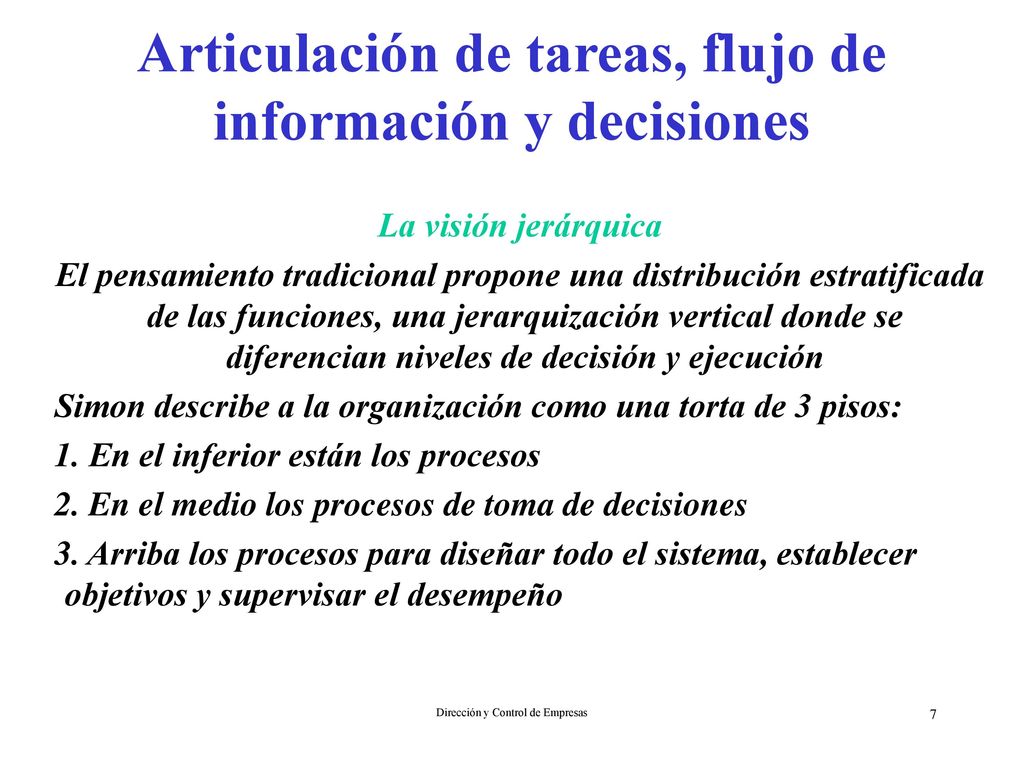 Articulación de tareas, flujo de información y decisiones

La visión jerárquica

El pensamiento tradicional propone una distribución estratificada de las funciones, una jerarquización vertical donde se diferencian niveles de decisión y ejecución

Simon describe a la organización como una torta de 3 pisos:

1. En el inferior están los procesos

2. En el medio los procesos de toma de decisiones

3. Arriba los procesos para diseñar todo el sistema, establecer objetivos y supervisar el desempeño

Dirección y Control de Empresas

7